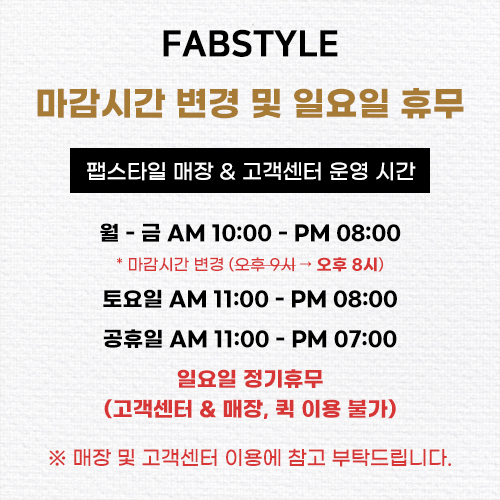 FABSTYLE

마감시간 변경 및 일요일 휴무

팹스타일 매장 & 고객센터 운영 시간

월 - 금 AM 10:00 - PM 08:00

* 마감시간 변경 (오후 9시 → 오후 8시)

토요일 AM 11:00 - PM 08:00

공휴일 AM 11:00 - PM 07:00

일요일 정기휴무
(고객센터 & 매장, 퀵 이용 불가)

※ 매장 및 고객센터 이용에 참고 부탁드립니다.